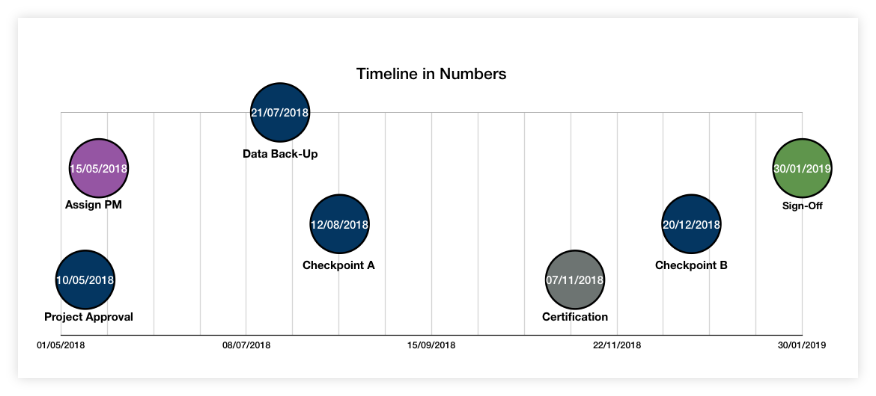 Timeline in Numbers

21/07/2018
Data Back-Up

15/05/2018
Assign PM

30/01/2019
Sign-Off

12/08/2018
Checkpoint A

20/12/2018
Checkpoint B

10/05/2018
Project Approval

07/11/2018
Certification

01/05/2018
08/07/2018
15/09/2018
22/11/2018
30/01/2019